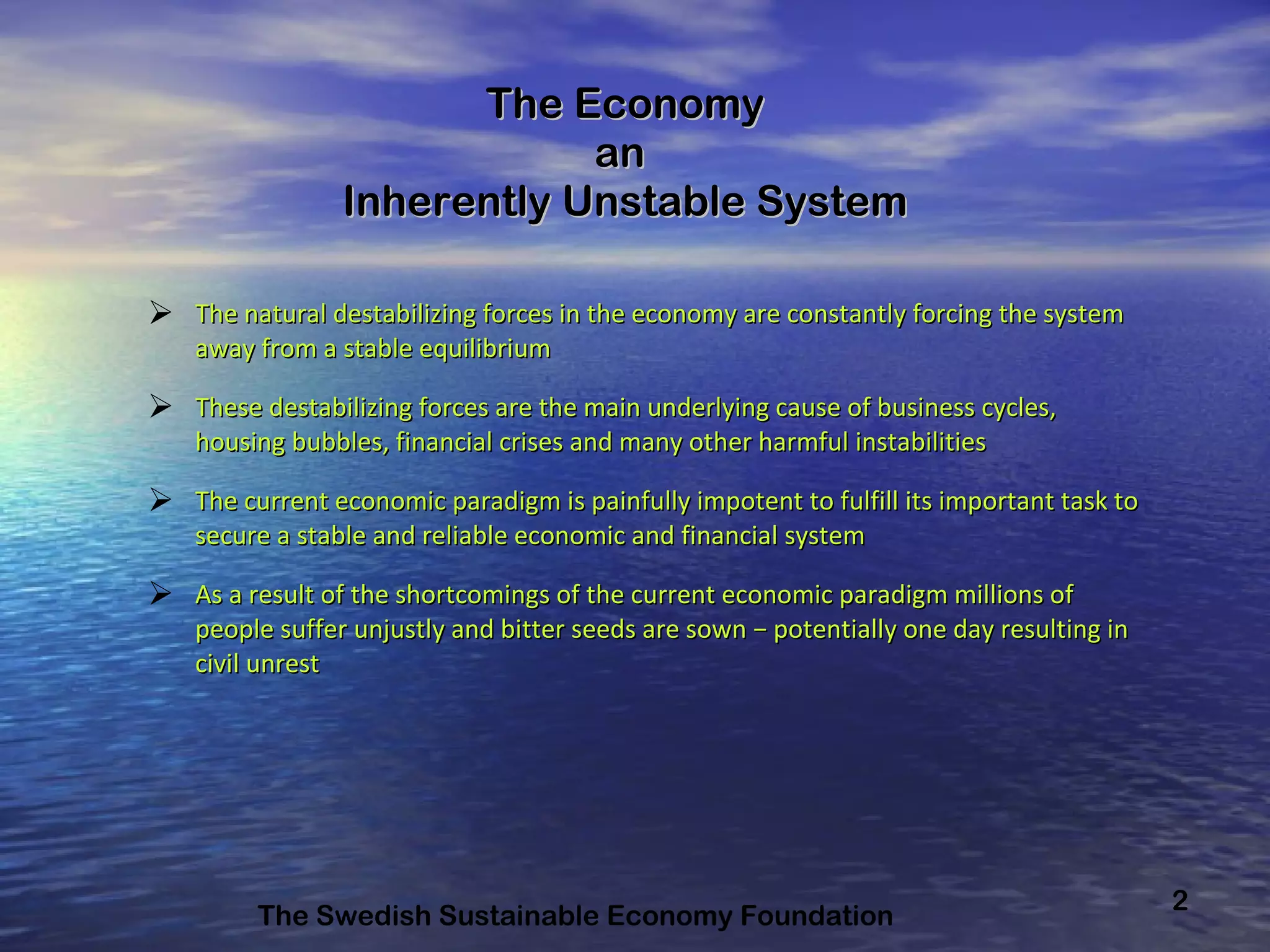 The Economy
an
Inherently Unstable System

➢ The natural destabilizing forces in the economy are constantly forcing the system away from a stable equilibrium

➢ These destabilizing forces are the main underlying cause of business cycles, housing bubbles, financial crises and many other harmful instabilities

➢ The current economic paradigm is painfully impotent to fulfill its important task to secure a stable and reliable economic and financial system

➢ As a result of the shortcomings of the current economic paradigm millions of people suffer unjustly and bitter seeds are sown – potentially one day resulting in civil unrest

The Swedish Sustainable Economy Foundation

2